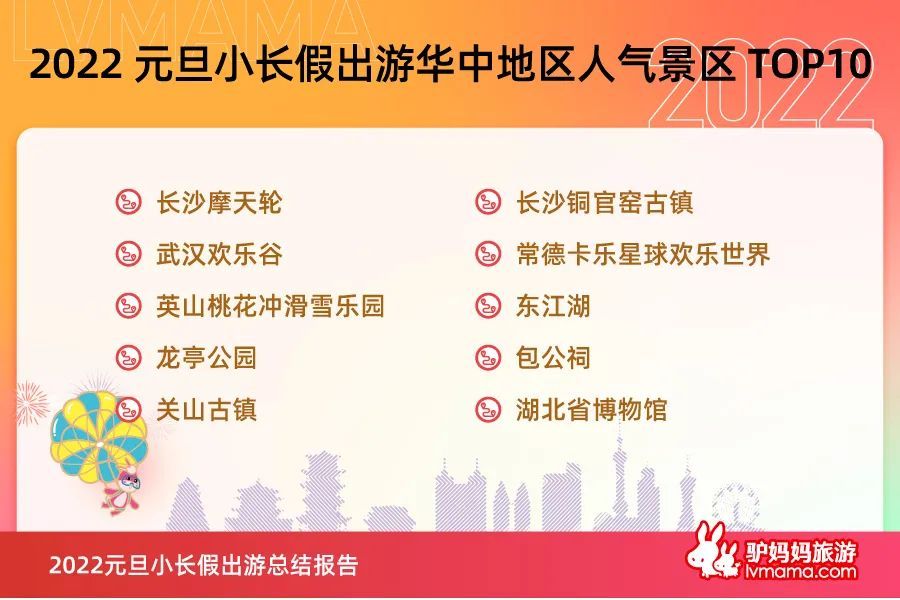 LVMAMA

2022 元旦小长假出游华中地区人气景区 TOP10

2022

长沙摩天轮
武汉欢乐谷
英山桃花冲滑雪乐园
龙亭公园
关山古镇

长沙铜官窑古镇
常德卡乐星球欢乐世界
东江湖
包公祠
湖北省博物馆

2022元旦小长假出游总结报告

驴妈妈旅游
lvmama.com